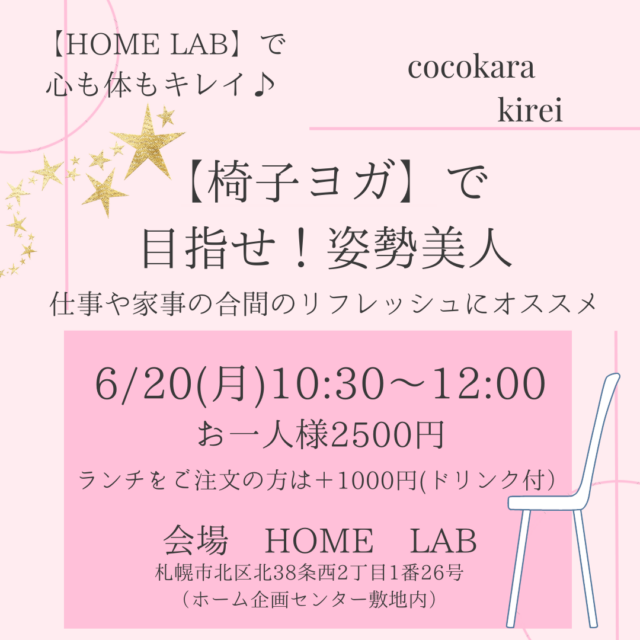 【HOME LAB】で
心も体もキレイ♪

cocokara
kirei

【椅子ヨガ】で
目指せ！姿勢美人

仕事や家事の合間のリフレッシュにオススメ

6/20(月)10:30〜12:00
お一人様2500円
ランチをご注文の方は＋1000円(ドリンク付)

会場　HOME　LAB
札幌市北区北38条西2丁目1番26号
（ホーム企画センター敷地内）